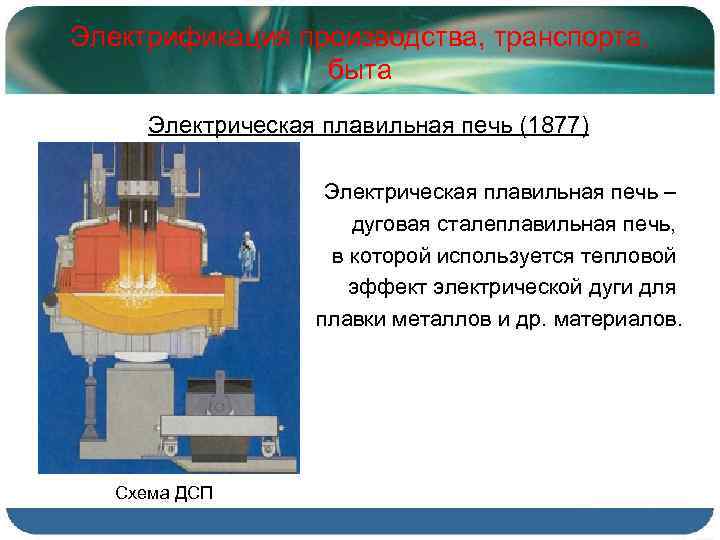 Электрификация производства, транспорта, быта

Электрическая плавильная печь (1877)

Электрическая плавильная печь – дуговая сталеплавильная печь, в которой используется тепловой эффект электрической дуги для плавки металлов и др. материалов.

Схема ДСП